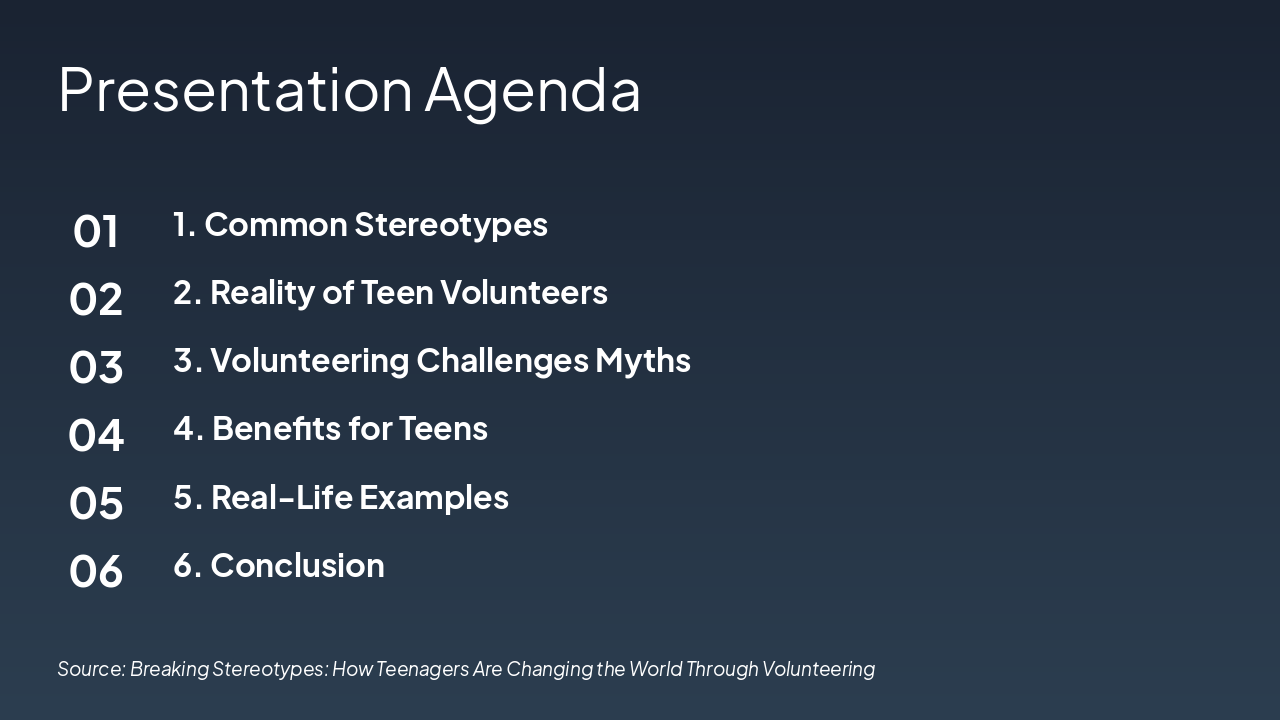 Presentation Agenda

01 1. Common Stereotypes

02 2. Reality of Teen Volunteers

03 3. Volunteering Challenges Myths

04 4. Benefits for Teens

05 5. Real-Life Examples

06 6. Conclusion

Source: Breaking Stereotypes: How Teenagers Are Changing the World Through Volunteering